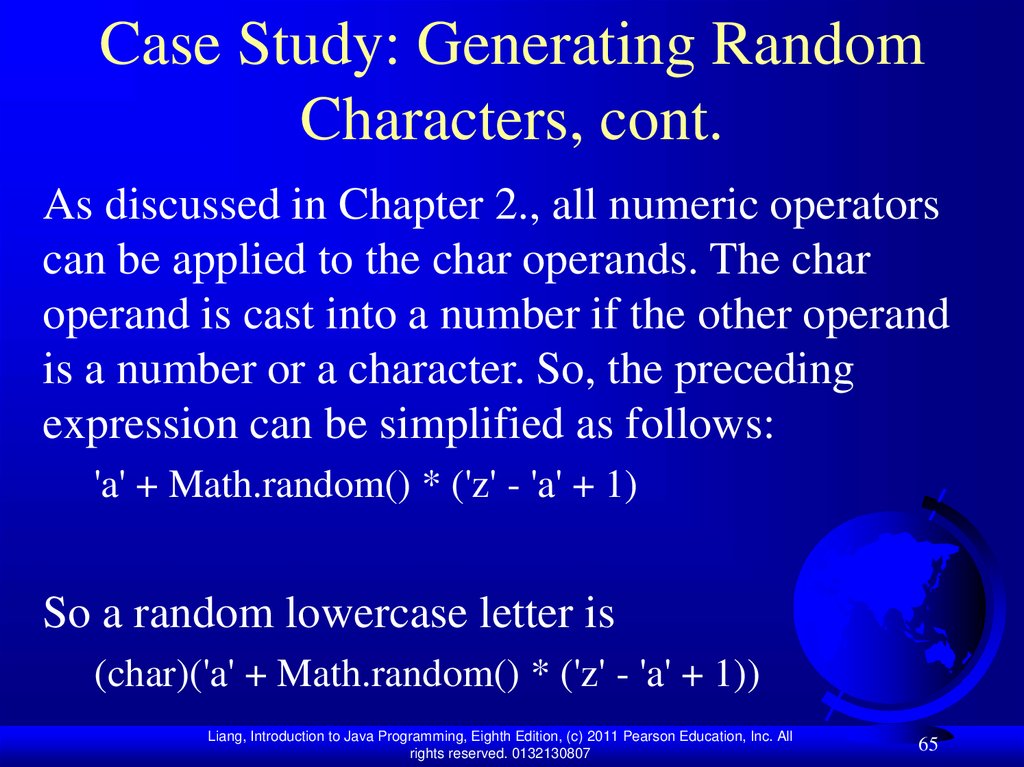 Case Study: Generating Random Characters, cont.

As discussed in Chapter 2., all numeric operators can be applied to the char operands. The char operand is cast into a number if the other operand is a number or a character. So, the preceding expression can be simplified as follows:

'a' + Math.random() * ('z' - 'a' + 1)

So a random lowercase letter is

(char)('a' + Math.random() * ('z' - 'a' + 1))

Liang, Introduction to Java Programming, Eighth Edition, (c) 2011 Pearson Education, Inc. All rights reserved. 0132130807

65